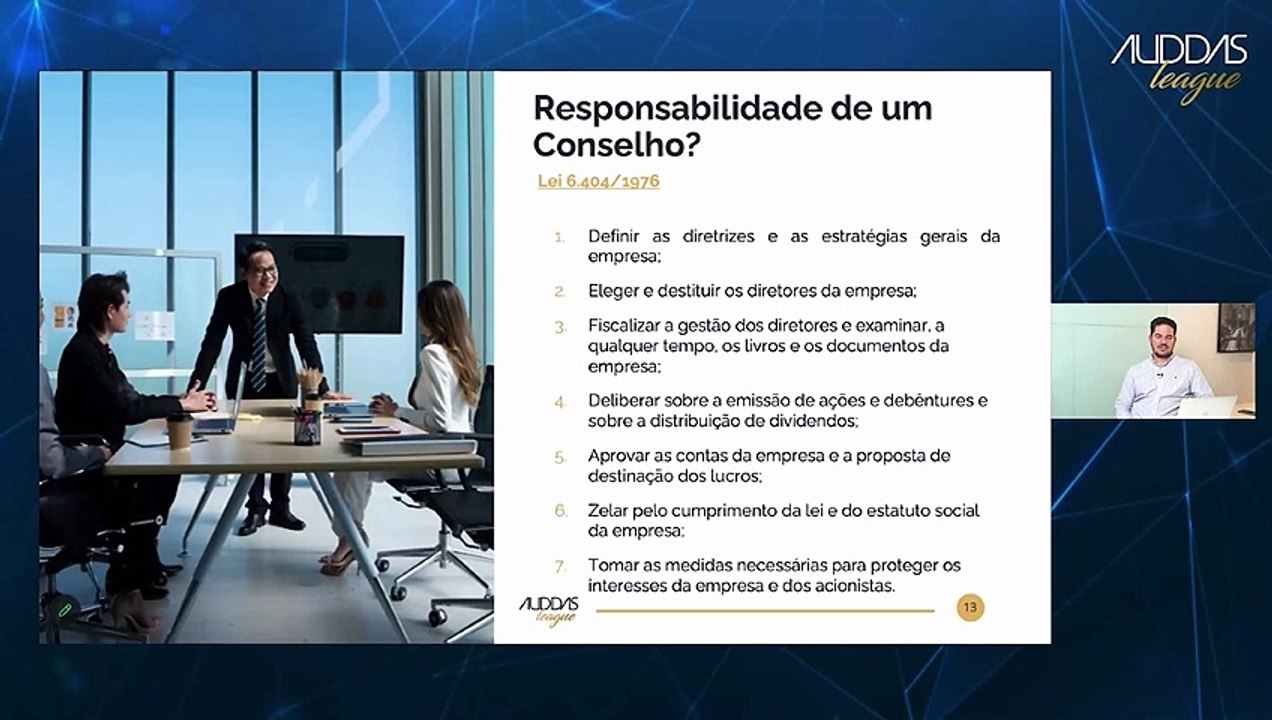 AUDDAS league

Responsabilidade de um Conselho?

Lei 6.404/1976

1. Definir as diretrizes e as estratégias gerais da empresa;

2. Eleger e destituir os diretores da empresa;

3. Fiscalizar a gestão dos diretores e examinar, a qualquer tempo, os livros e os documentos da empresa;

4. Deliberar sobre a emissão de ações e debêntures e sobre a distribuição de dividendos;

5. Aprovar as contas da empresa e a proposta de destinação dos lucros;

6. Zelar pelo cumprimento da lei e do estatuto social da empresa;

7. Tomar as medidas necessárias para proteger os interesses da empresa e dos acionistas.

AUDDAS league

13